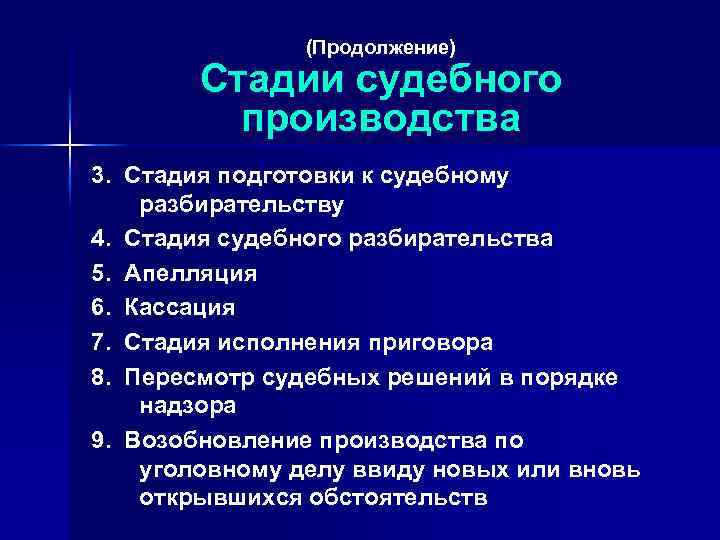 (Продолжение)
Стадии судебного производства

3. Стадия подготовки к судебному разбирательству
4. Стадия судебного разбирательства
5. Апелляция
6. Кассация
7. Стадия исполнения приговора
8. Пересмотр судебных решений в порядке надзора
9. Возобновление производства по уголовному делу ввиду новых или вновь открывшихся обстоятельств